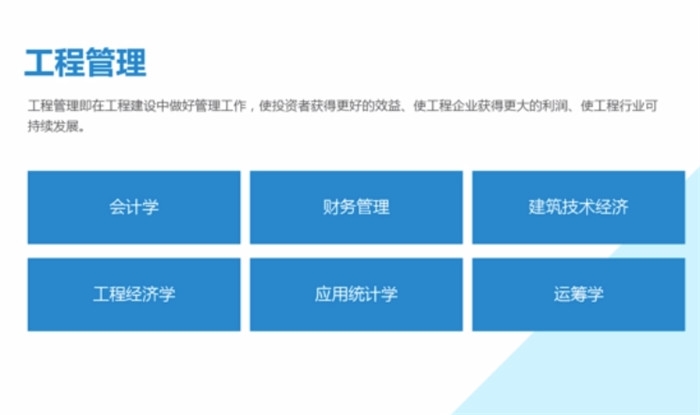 工程管理

工程管理即在工程建设中做好管理工作，使投资者获得更好的效益、使工程企业获得更大的利润、使工程行业可持续发展。

会计学

财务管理

建筑技术经济

工程经济学

应用统计学

运筹学